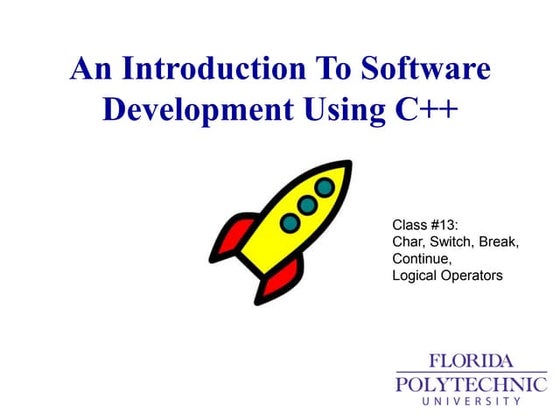 An Introduction To Software Development Using C++

Class #13:
Char, Switch, Break, Continue,
Logical Operators

FLORIDA
POLYTECHNIC
UNIVERSITY